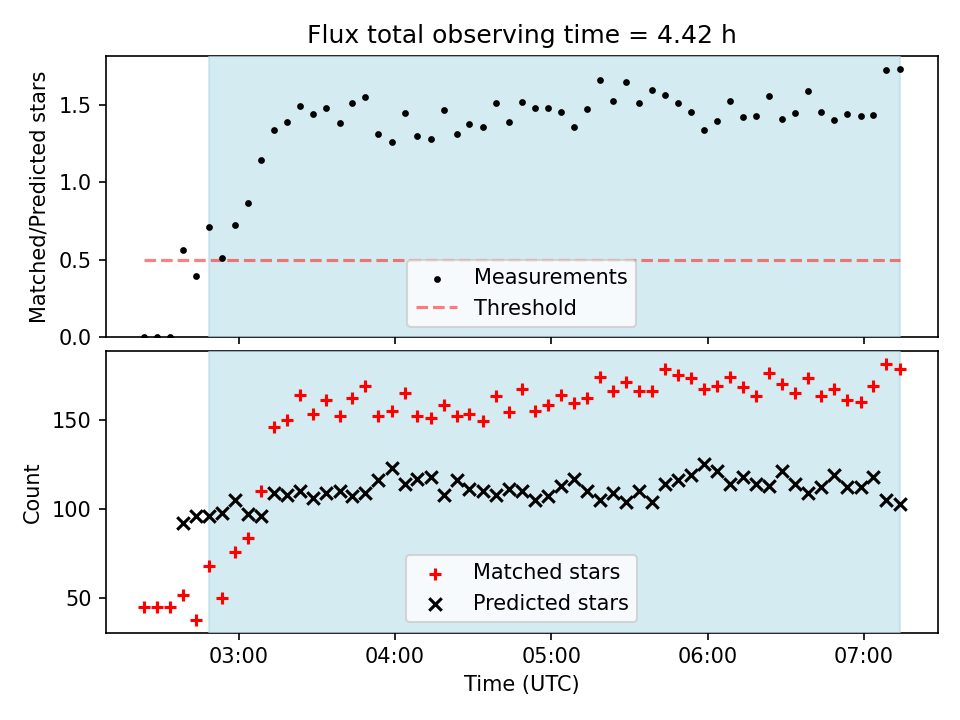 Flux total observing time = 4.42 h

Matched/Predicted stars

1.5
1.0
0.5
0.0

Measurements
Threshold

Count

150
100
50

Matched stars
Predicted stars

03:00
04:00
05:00
06:00
07:00

Time (UTC)